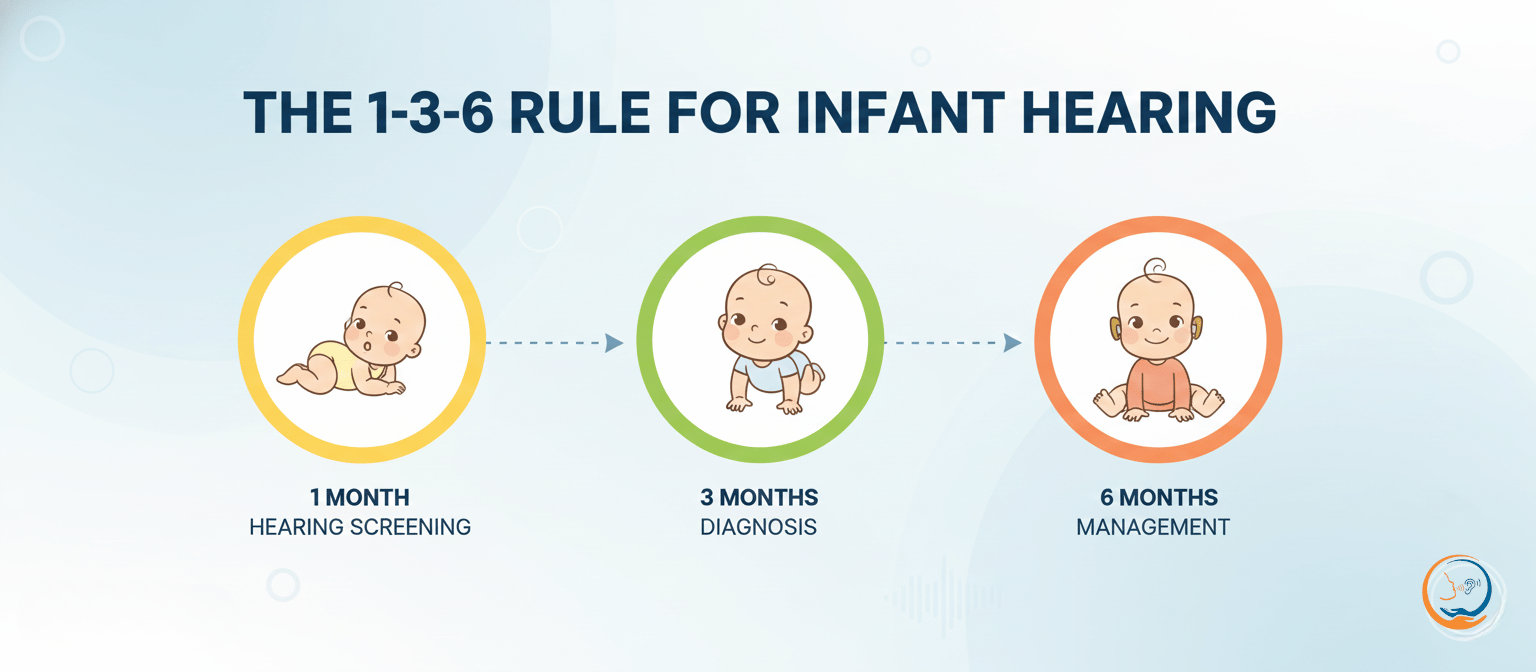 THE 1-3-6 RULE FOR INFANT HEARING

1 MONTH
HEARING SCREENING

3 MONTHS
DIAGNOSIS

6 MONTHS
MANAGEMENT